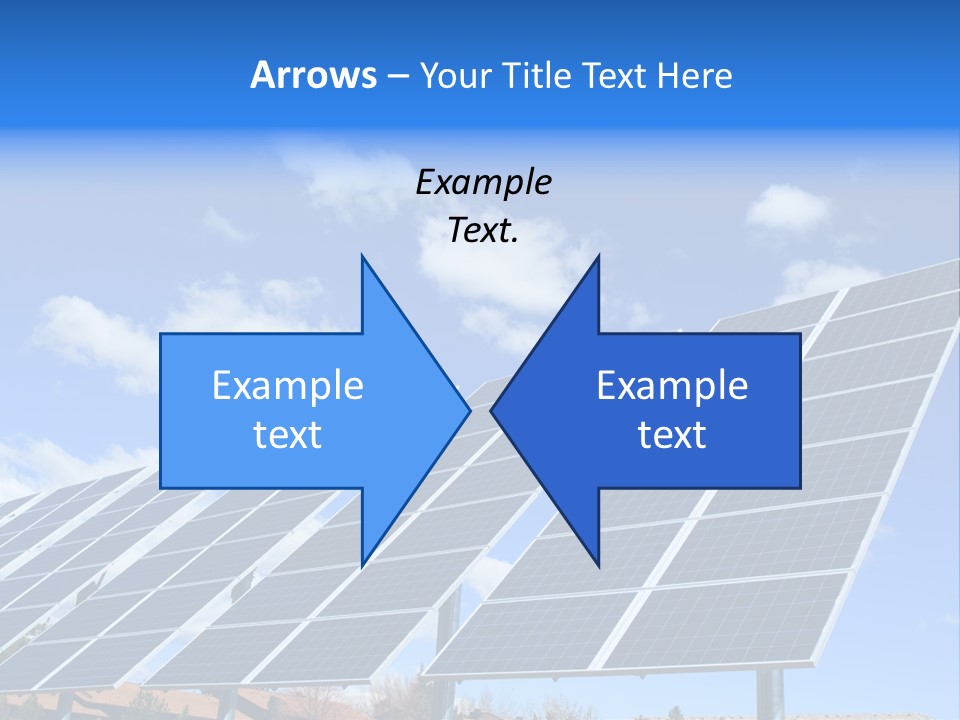 Arrows – Your Title Text Here

Example Text.

Example text

Example text